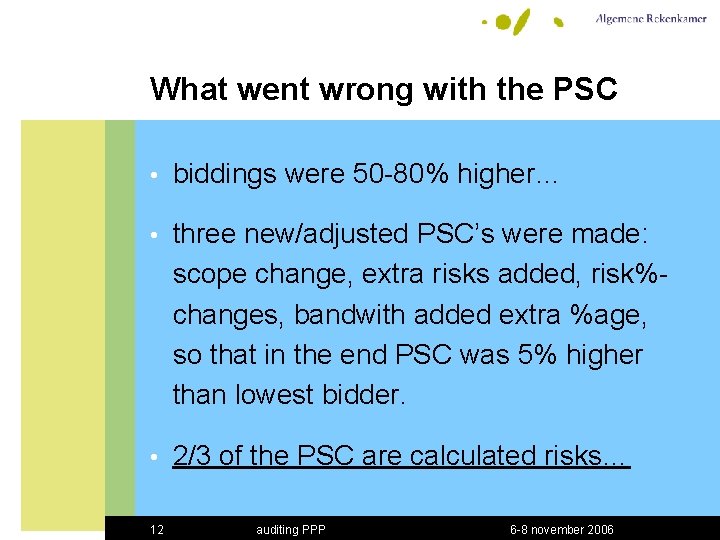 Algemene Rekenkamer

What went wrong with the PSC

• biddings were 50-80% higher...

• three new/adjusted PSC's were made: scope change, extra risks added, risk%-changes, bandwith added extra %age, so that in the end PSC was 5% higher than lowest bidder.

• 2/3 of the PSC are calculated risks...

12 auditing PPP 6-8 november 2006